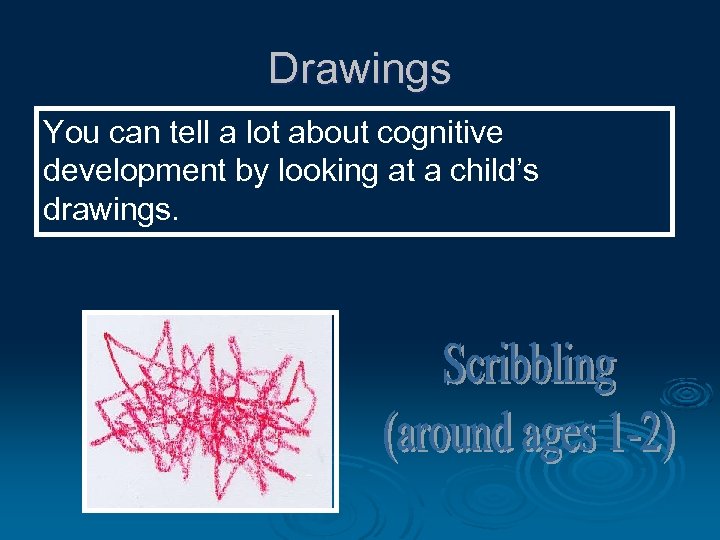 Drawings

You can tell a lot about cognitive development by looking at a child’s drawings.

Scribbling
(around ages 1-2)